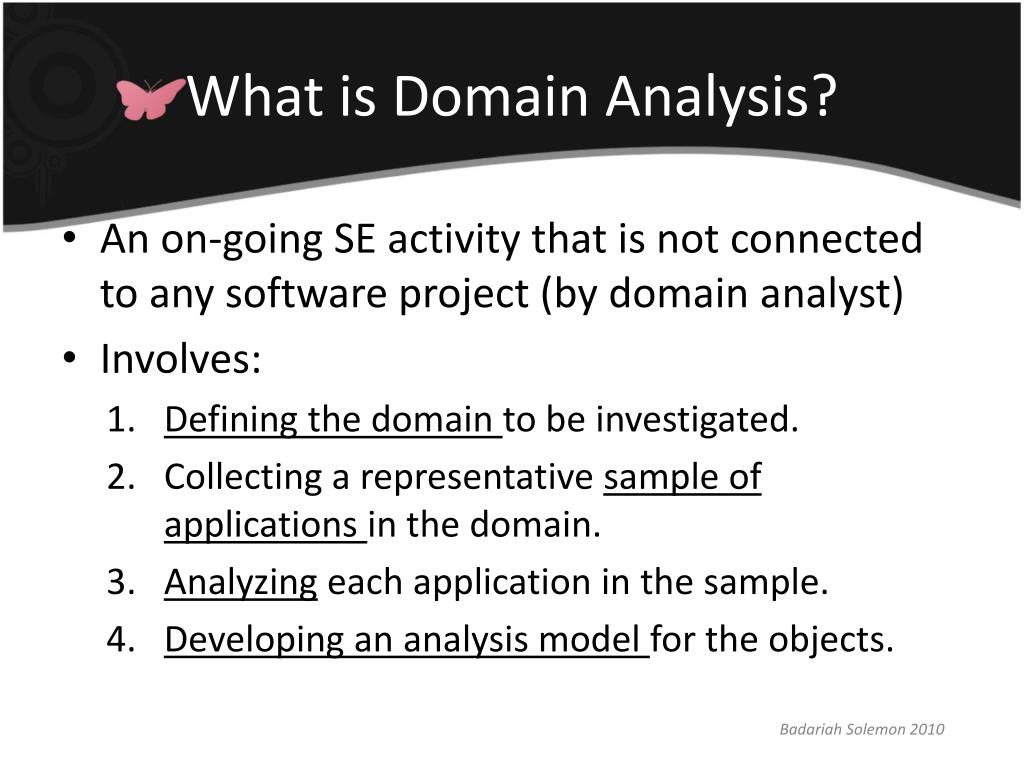 What is Domain Analysis?

• An on-going SE activity that is not connected to any software project (by domain analyst)
• Involves:
1. Defining the domain to be investigated.
2. Collecting a representative sample of applications in the domain.
3. Analyzing each application in the sample.
4. Developing an analysis model for the objects.

Badariah Solemon 2010